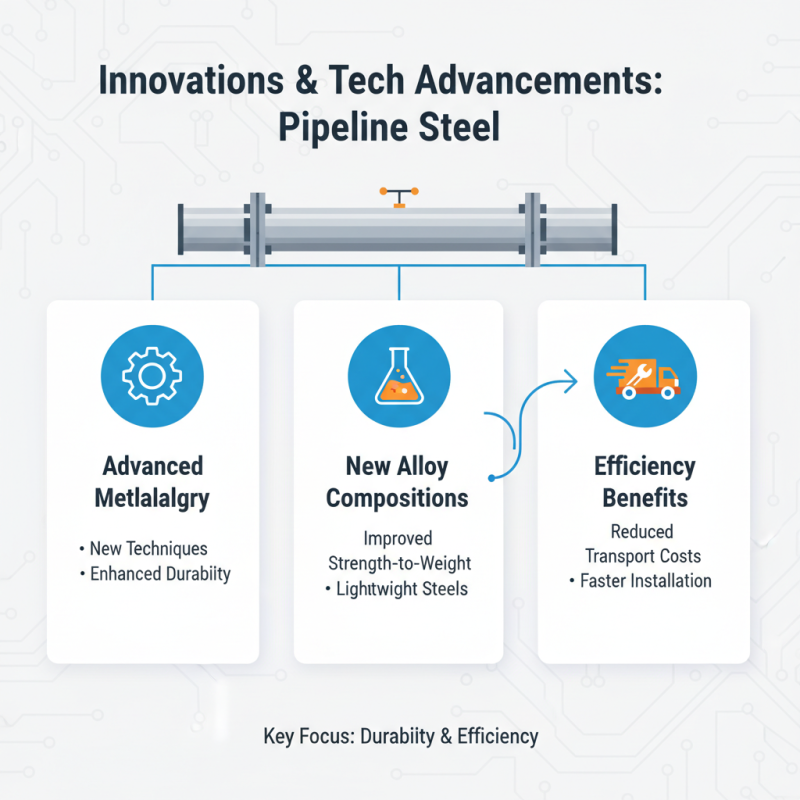 Innovations & Tech Advancements: Pipeline Steel

Advanced Metlalalgry

• New Techniques
• Enhanced Durabiity

New Alloy Compositions

Improved Strength-to-Weight
• Lightwight Steels

Efficiency Benefits

Reduced Transport Costs
• Faster Installation

Key Focus: Durabiity & Efficiency